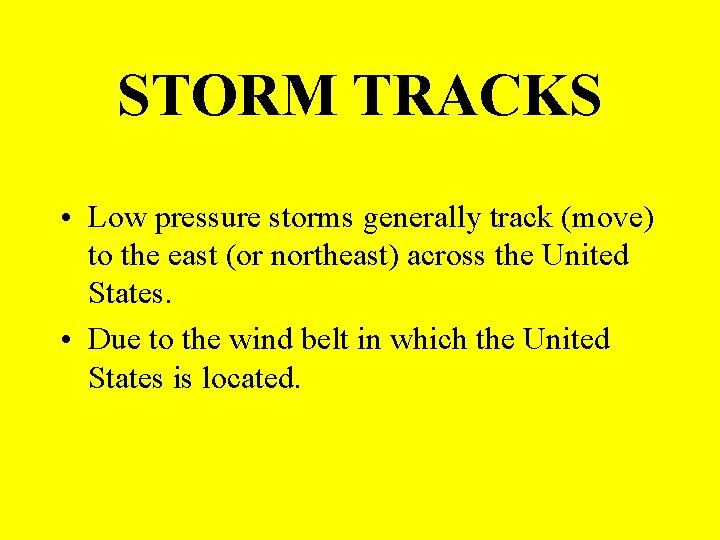 STORM TRACKS

• Low pressure storms generally track (move) to the east (or northeast) across the United States.

• Due to the wind belt in which the United States is located.